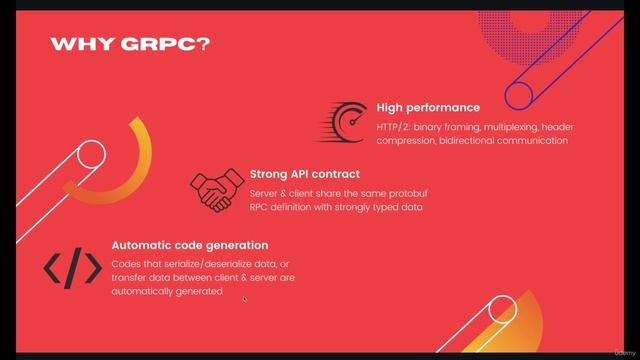 WHY GRPC?

High performance

HTTP/2: binary framing, multiplexing, header compression, bidirectional communication

Strong API contract

Server & client share the same protobuf RPC definition with strongly typed data

Automatic code generation

Codes that serialize/deserialize data, or transfer data between client & server are automatically generated

Udemy